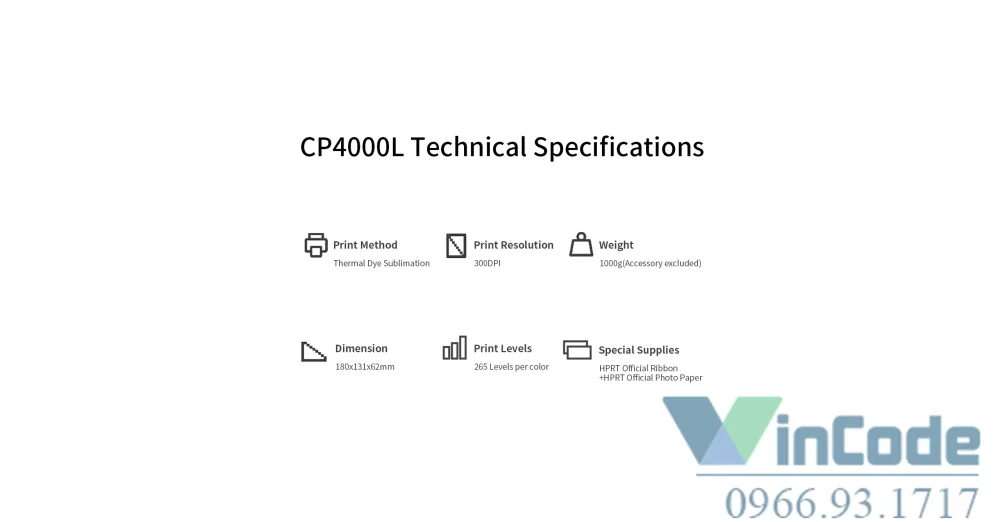 CP4000L Technical Specifications

Print Method
Thermal Dye Sublimation

Print Resolution
300DPI

Weight
1000g(Accessory excluded)

Dimension
180x131x62mm

Print Levels
265 Levels per color

Special Supplies
HPRT Official Ribbon
+HPRT Official Photo Paper

WinCode
0966.93.1717